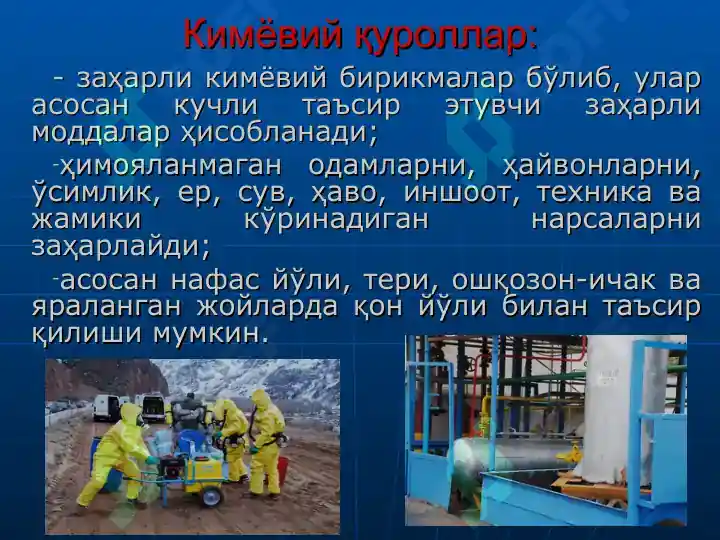 Кимёвий қуроллар:

- заҳарли кимёвий бирикмалар бўлиб, улар асосан кучли таъсир этувчи заҳарли моддалар ҳисобланади;

-ҳимояланмаган одамларни, ҳайвонларни, ўсимлик, ер, сув, ҳаво, иншоот, техника ва жамики кўринадиган нарсаларни заҳарлайди;

-асосан нафас йўли, тери, ошқозон-ичак ва яраланган жойларда қон йўли билан таъсир қилиши мумкин.